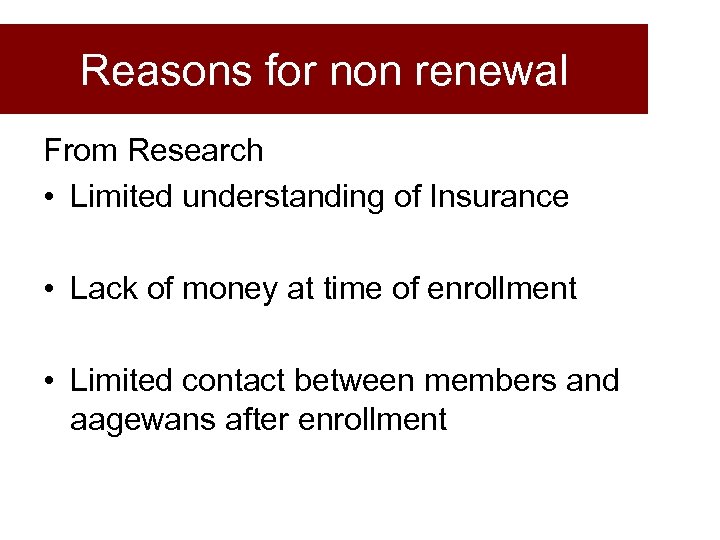 Reasons for non renewal

From Research

• Limited understanding of Insurance

• Lack of money at time of enrollment

• Limited contact between members and aagewans after enrollment